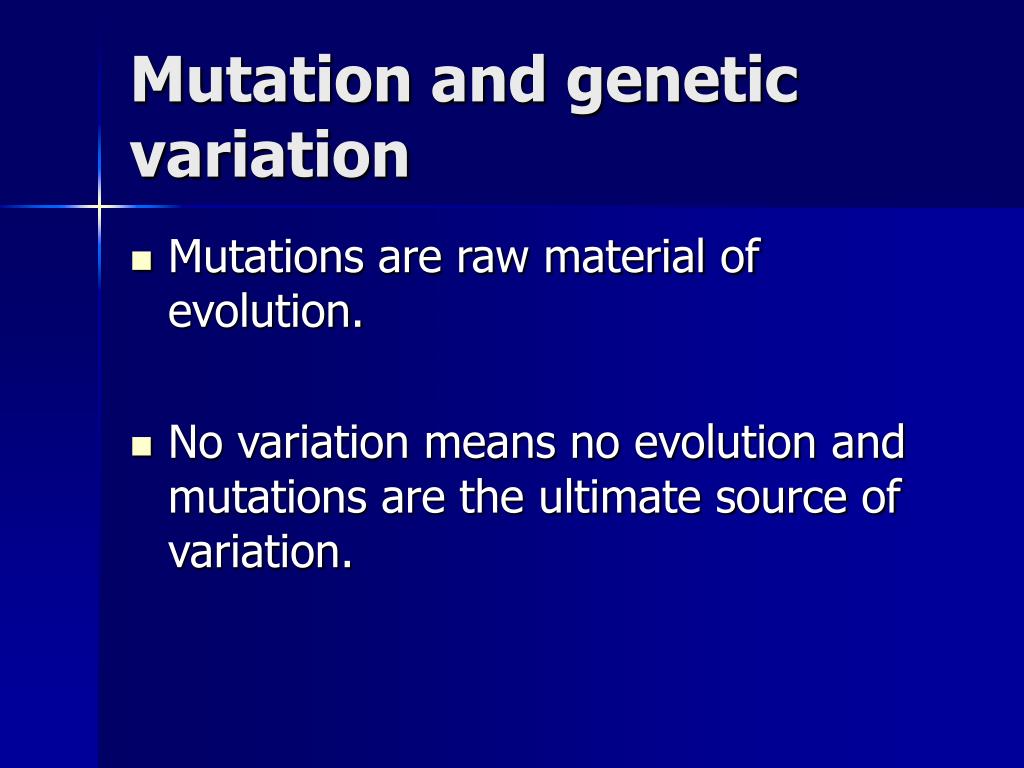 Mutation and genetic variation

Mutations are raw material of evolution.

No variation means no evolution and mutations are the ultimate source of variation.